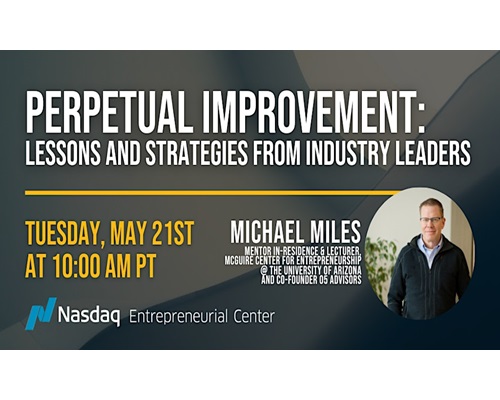 PERPETUAL IMPROVEMENT:
LESSONS AND STRATEGIES FROM INDUSTRY LEADERS

TUESDAY, MAY 21ST
AT 10:00 AM PT

MICHAEL MILES
MENTOR IN-RESIDENCE & LECTURER, MCGUIRE CENTER FOR ENTREPRENEURSHIP @ THE UNIVERSITY OF ARIZONA AND CO-FOUNDER O5 ADVISORS

Nasdaq Entrepreneurial Center